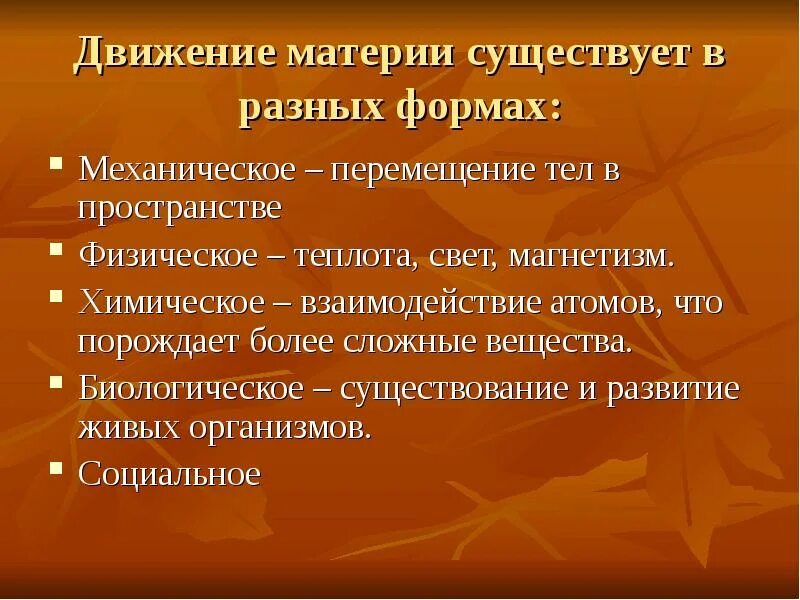 Движение материи существует в разных формах:

- Механическое – перемещение тел в пространстве
- Физическое – теплота, свет, магнетизм.
- Химическое – взаимодействие атомов, что порождает более сложные вещества.
- Биологическое – существование и развитие живых организмов.
- Социальное